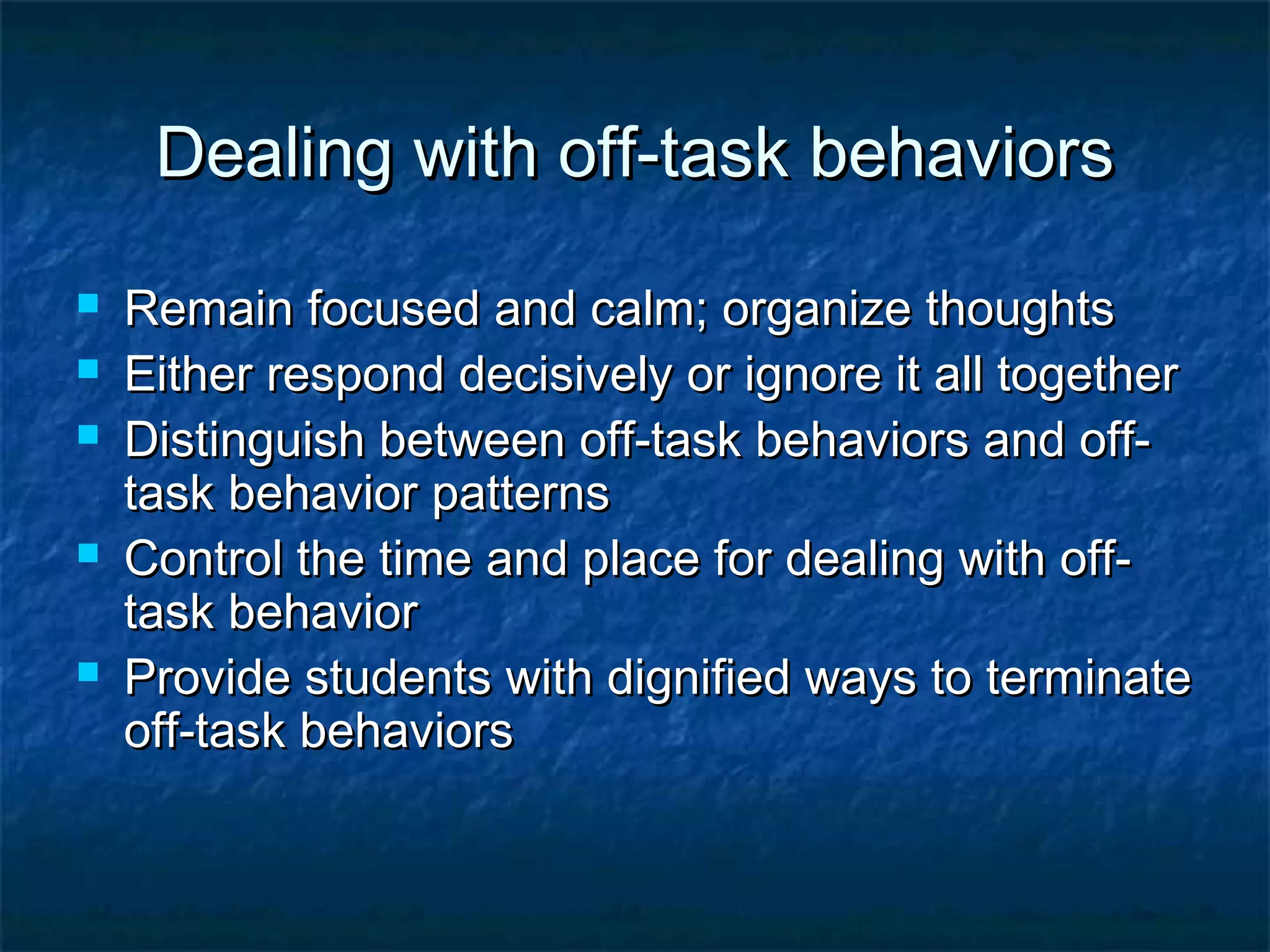 Dealing with off-task behaviors

- Remain focused and calm; organize thoughts
- Either respond decisively or ignore it all together
- Distinguish between off-task behaviors and off-task behavior patterns
- Control the time and place for dealing with off-task behavior
- Provide students with dignified ways to terminate off-task behaviors